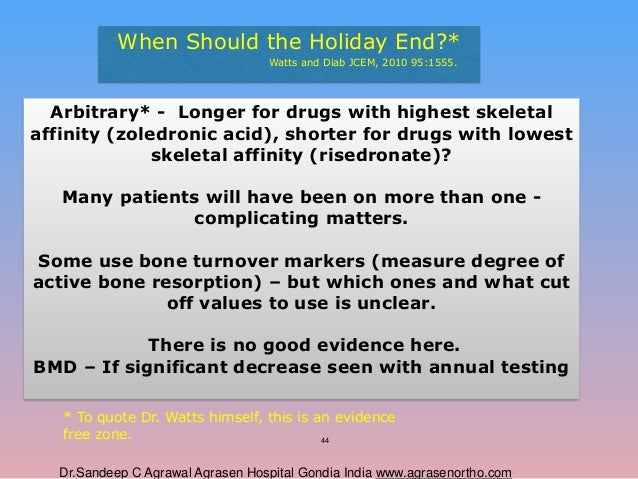 When Should the Holiday End?*

Watts and Diab JCEM, 2010 95:1555.

Arbitrary* - Longer for drugs with highest skeletal affinity (zoledronic acid), shorter for drugs with lowest skeletal affinity (risedronate)?

Many patients will have been on more than one - complicating matters.

Some use bone turnover markers (measure degree of active bone resorption) – but which ones and what cut off values to use is unclear.

There is no good evidence here.
BMD – If significant decrease seen with annual testing

* To quote Dr. Watts himself, this is an evidence free zone.

44

Dr.Sandeep C Agrawal Agrasen Hospital Gondia India www.agrasenortho.com